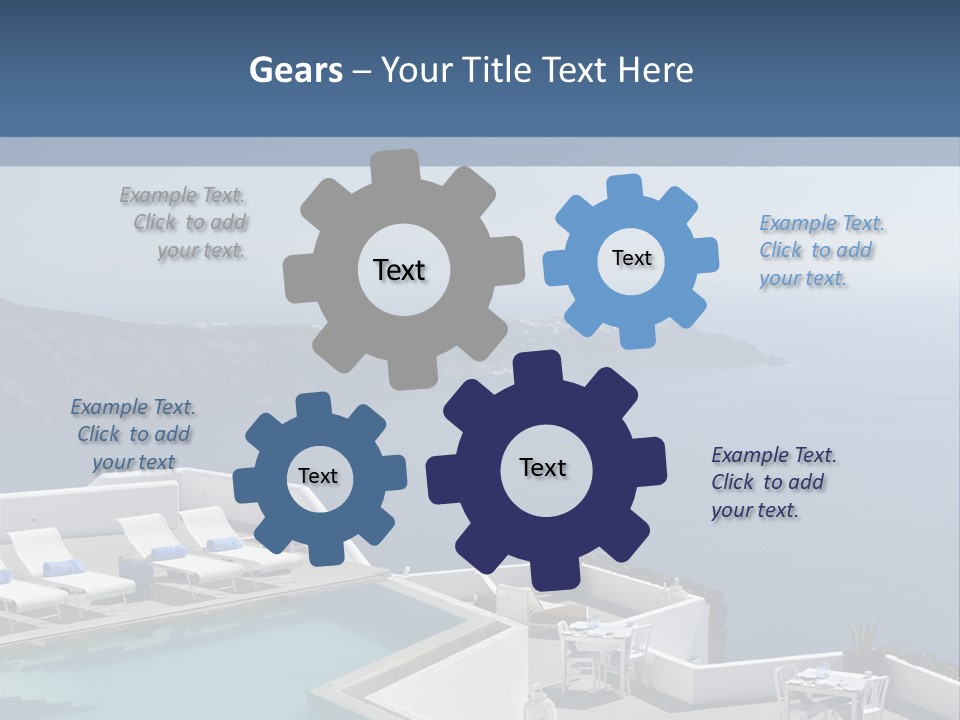 Gears – Your Title Text Here

Example Text. Click to add your text.

Text

Text

Example Text. Click to add your text.

Example Text. Click to add your text

Text

Text

Example Text. Click to add your text.